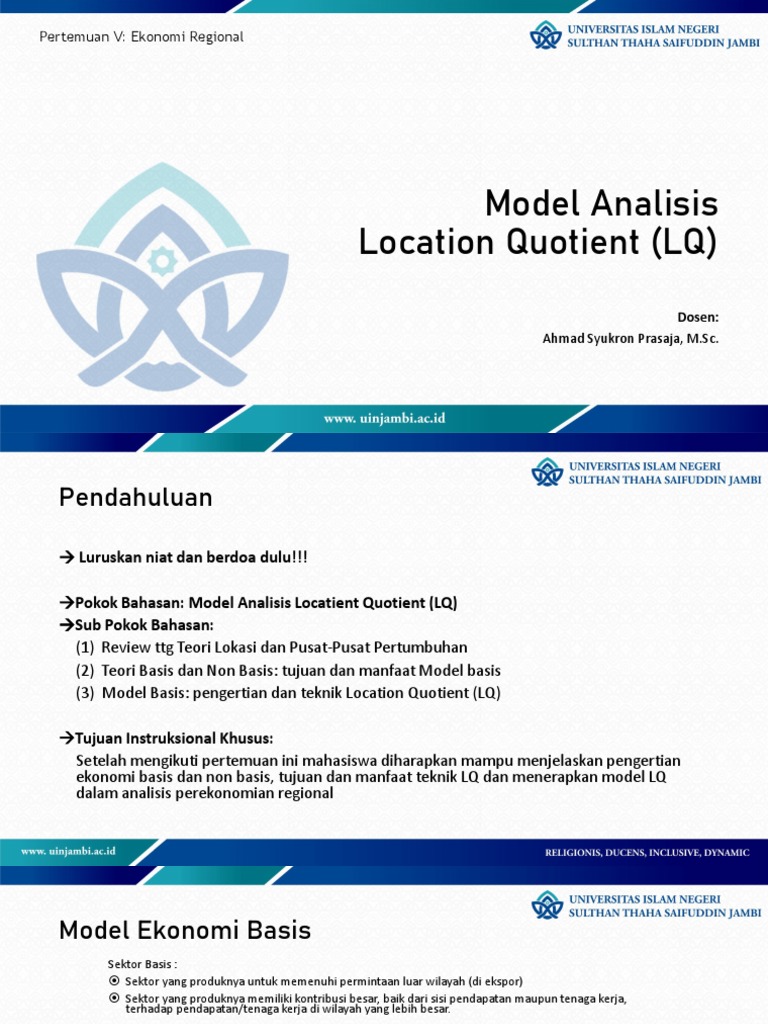 Pertemuan V: Ekonomi Regional

UNIVERSITAS ISLAM NEGERI
SULTHAN THAHA SAIFUDDIN JAMBI

Model Analisis
Location Quotient (LQ)

Dosen:
Ahmad Syukron Prasaja, M.Sc.

www. uinjambi.ac.id

UNIVERSITAS ISLAM NEGERI
SULTHAN THAHA SAIFUDDIN JAMBI

Pendahuluan

→ Luruskan niat dan berdoa dulu!!!

→Pokok Bahasan: Model Analisis Locatient Quotient (LQ)
→Sub Pokok Bahasan:
(1) Review ttg Teori Lokasi dan Pusat-Pusat Pertumbuhan
(2) Teori Basis dan Non Basis: tujuan dan manfaat Model basis
(3) Model Basis: pengertian dan teknik Location Quotient (LQ)

→Tujuan Instruksional Khusus:
Setelah mengikuti pertemuan ini mahasiswa diharapkan mampu menjelaskan pengertian ekonomi basis dan non basis, tujuan dan manfaat teknik LQ dan menerapkan model LQ dalam analisis perekonomian regional

www. uinjambi.ac.id

RELIGIONIS, DUCENS, INCLUSIVE, DYNAMIC

UNIVERSITAS ISLAM NEGERI
SULTHAN THAHA SAIFUDDIN JAMBI

Model Ekonomi Basis

Sektor Basis :
Sektor yang produknya untuk memenuhi permintaan luar wilayah (di ekspor)
Sektor yang produknya memiliki kontribusi besar, baik dari sisi pendapatan maupun tenaga kerja, terhadap pendapatan/tenaga kerja di wilayah yang lebih besar.